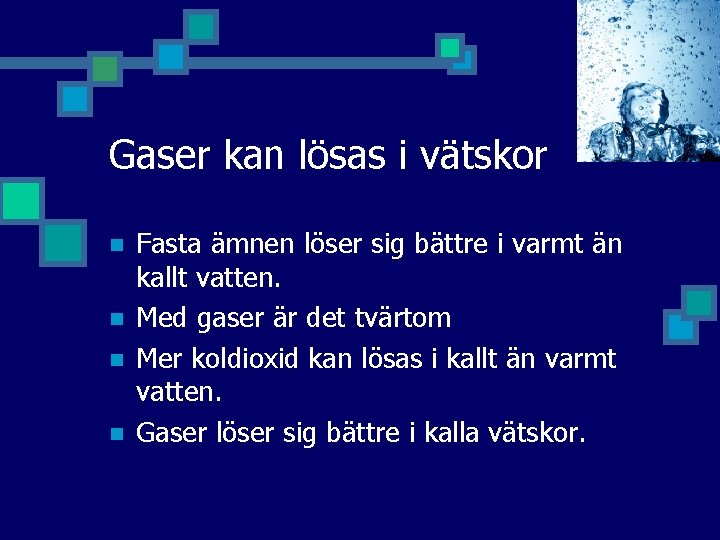 Gaser kan lösas i vätskor

- Fasta ämnen löser sig bättre i varmt än kallt vatten.
- Med gaser är det tvärtom
- Mer koldioxid kan lösas i kallt än varmt vatten.
- Gaser löser sig bättre i kalla vätskor.